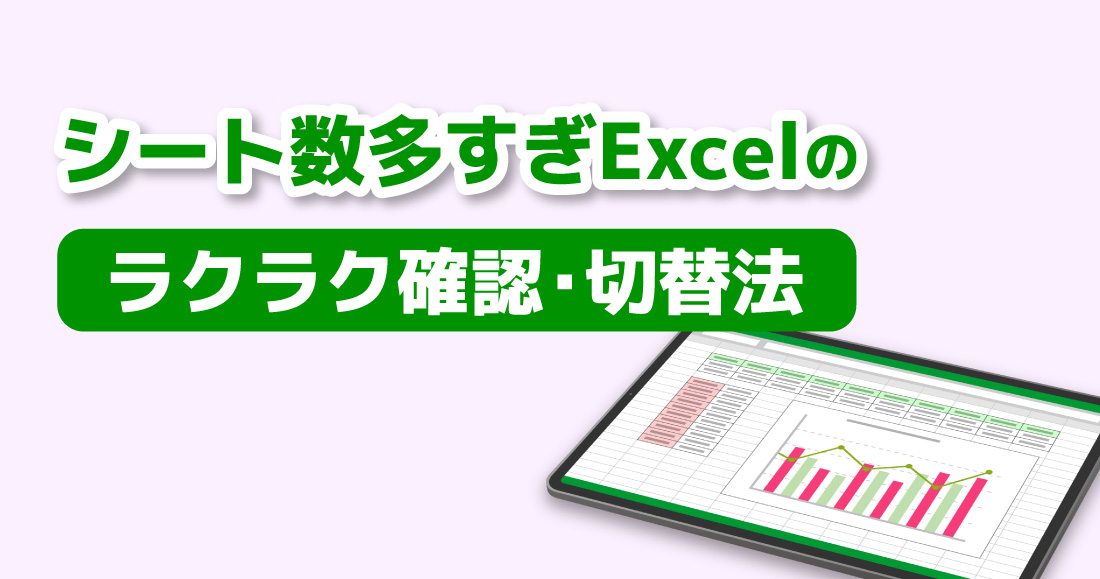 シート数多すぎExcelの

ラクラク確認・切替法